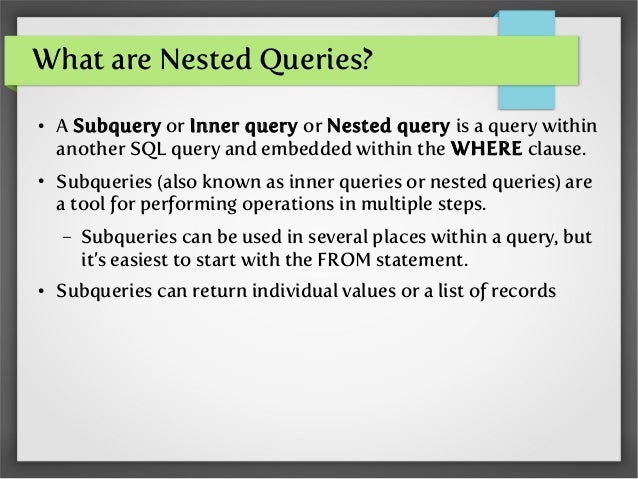 What are Nested Queries?

• A Subquery or Inner query or Nested query is a query within another SQL query and embedded within the WHERE clause.

• Subqueries (also known as inner queries or nested queries) are a tool for performing operations in multiple steps.

– Subqueries can be used in several places within a query, but it's easiest to start with the FROM statement.

• Subqueries can return individual values or a list of records